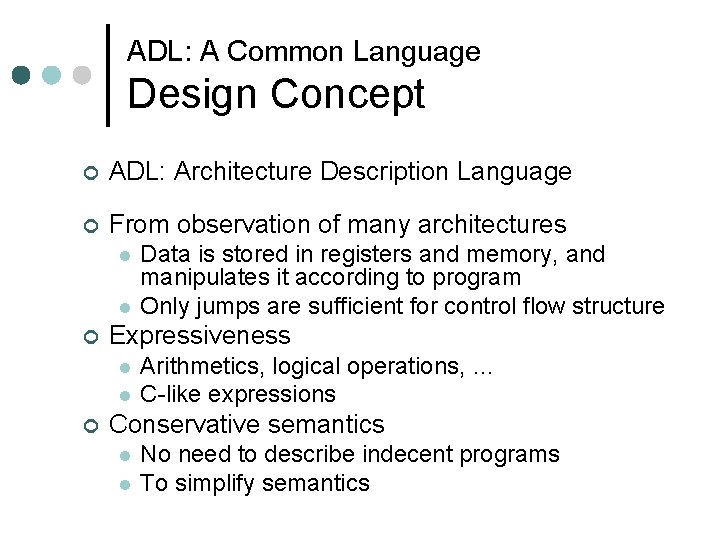 ADL: A Common Language
Design Concept

ADL: Architecture Description Language

From observation of many architectures

Data is stored in registers and memory, and manipulates it according to program

Only jumps are sufficient for control flow structure

Expressiveness

Arithmetics, logical operations, ...

C-like expressions

Conservative semantics

No need to describe indecent programs

To simplify semantics